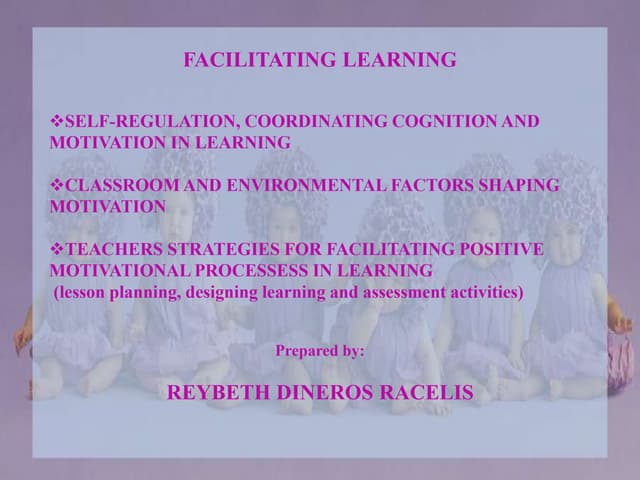 FACILITATING LEARNING

❖SELF-REGULATION, COORDINATING COGNITION AND MOTIVATION IN LEARNING

❖CLASSROOM AND ENVIRONMENTAL FACTORS SHAPING MOTIVATION

❖TEACHERS STRATEGIES FOR FACILITATING POSITIVE MOTIVATIONAL PROCESSESS IN LEARNING
(lesson planning, designing learning and assessment activities)

Prepared by:

REYBETH DINEROS RACELIS